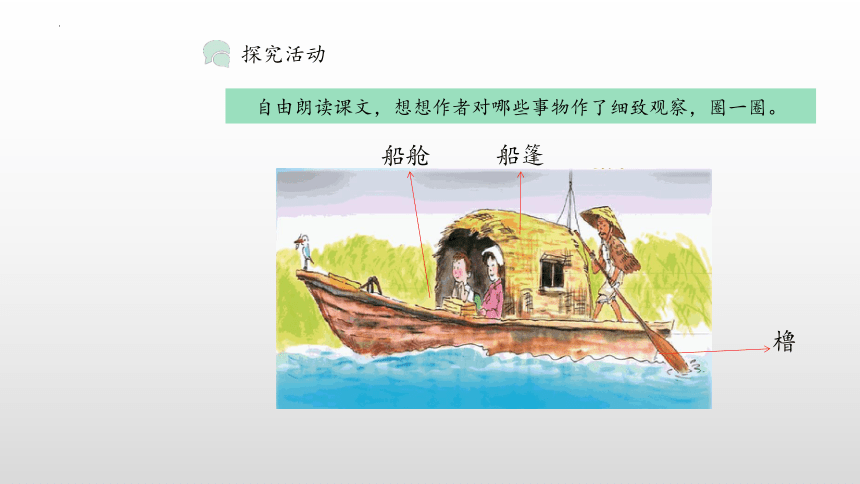 探究活动

自由朗读课文，想想作者对哪些事物作了细致观察，圈一圈。

船舱

船篷

橹